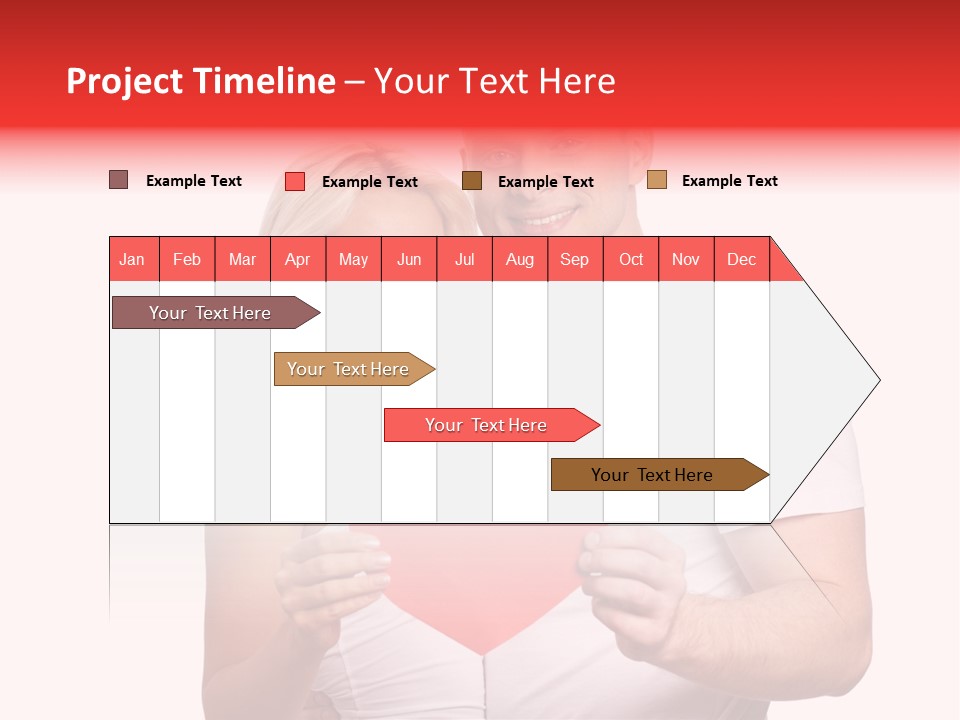 Project Timeline – Your Text Here

Example Text
Example Text
Example Text
Example Text

| Jan | Feb | Mar | Apr | May | Jun | Jul | Aug | Sep | Oct | Nov | Dec |
|---|---|---|---|---|---|---|---|---|---|---|---|

Your Text Here

Your Text Here

Your Text Here

Your Text Here